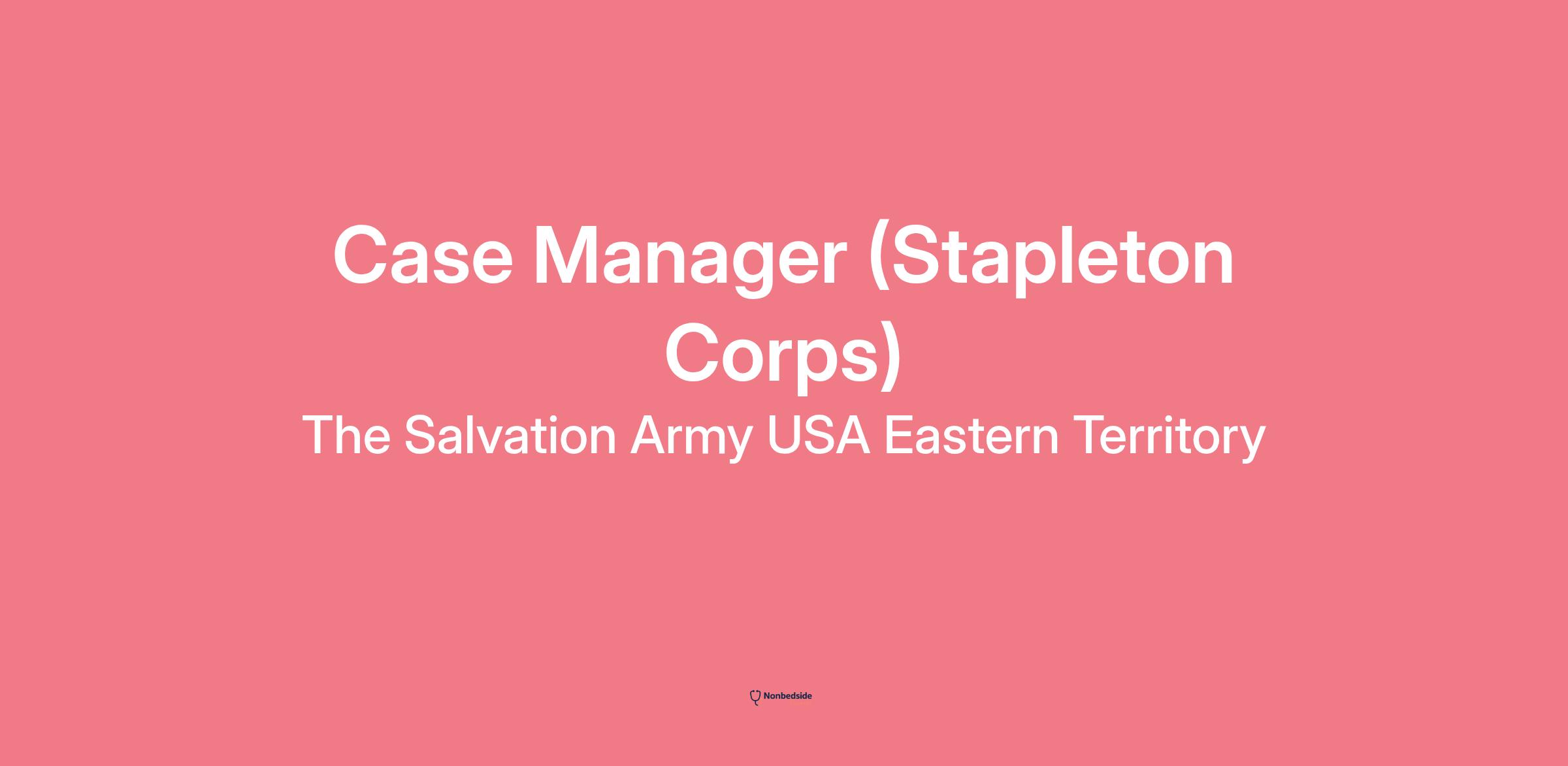 Case Manager (Stapleton Corps)

The Salvation Army USA Eastern Territory

Nonbedside